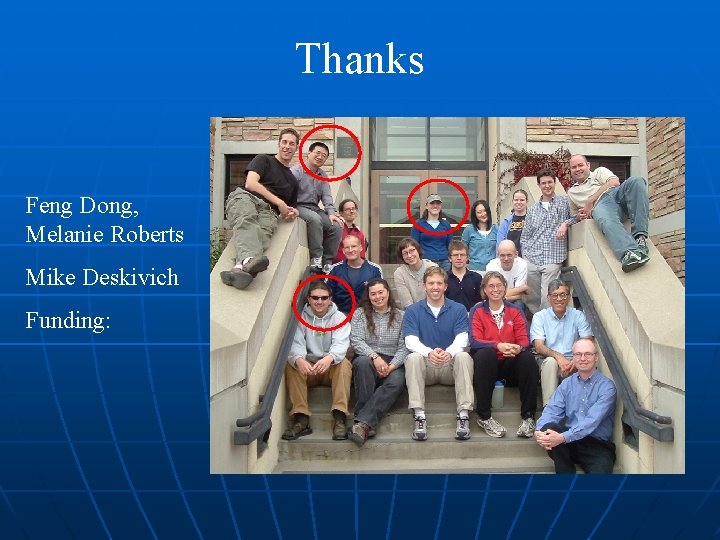 Thanks

Feng Dong, Melanie Roberts

Mike Deskivich

Funding: